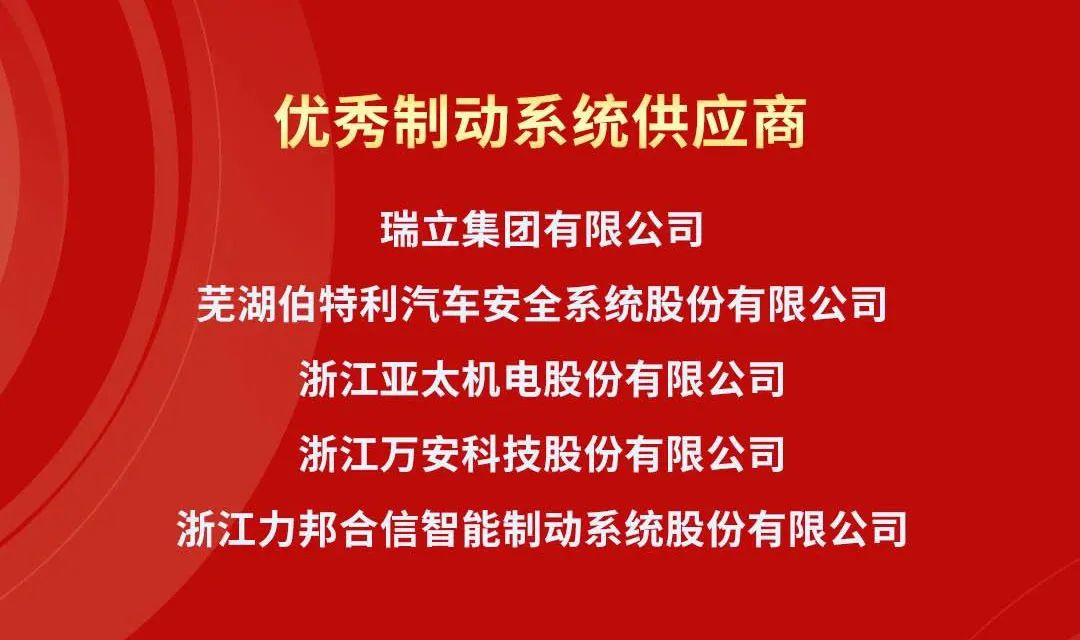 优秀制动系统供应商

瑞立集团有限公司

芜湖伯特利汽车安全系统股份有限公司

浙江亚太机电股份有限公司

浙江万安科技股份有限公司

浙江力邦合信智能制动系统股份有限公司